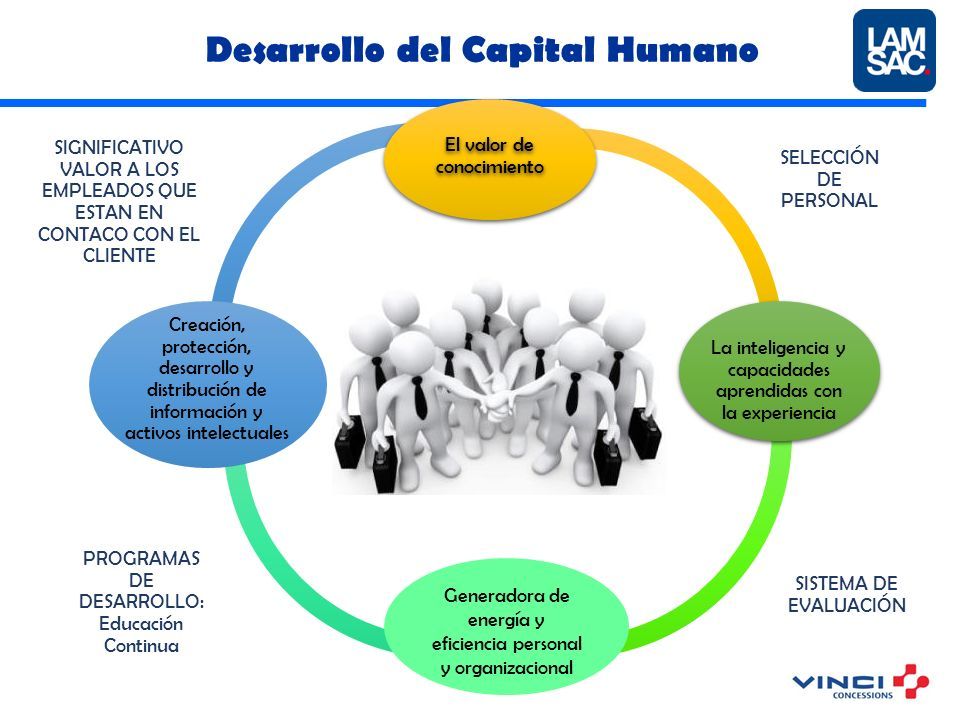 Desarrollo del Capital Humano

LAM SAC.

SIGNIFICATIVO VALOR A LOS EMPLEADOS QUE ESTAN EN CONTACO CON EL CLIENTE

El valor de conocimiento

SELECCIÓN DE PERSONAL

Creación, protección, desarrollo y distribución de información y activos intelectuales

La inteligencia y capacidades aprendidas con la experiencia

PROGRAMAS DE DESARROLLO: Educación Continua

Generadora de energía y eficiencia personal y organizacional

SISTEMA DE EVALUACIÓN

VINCI CONCESSIONS